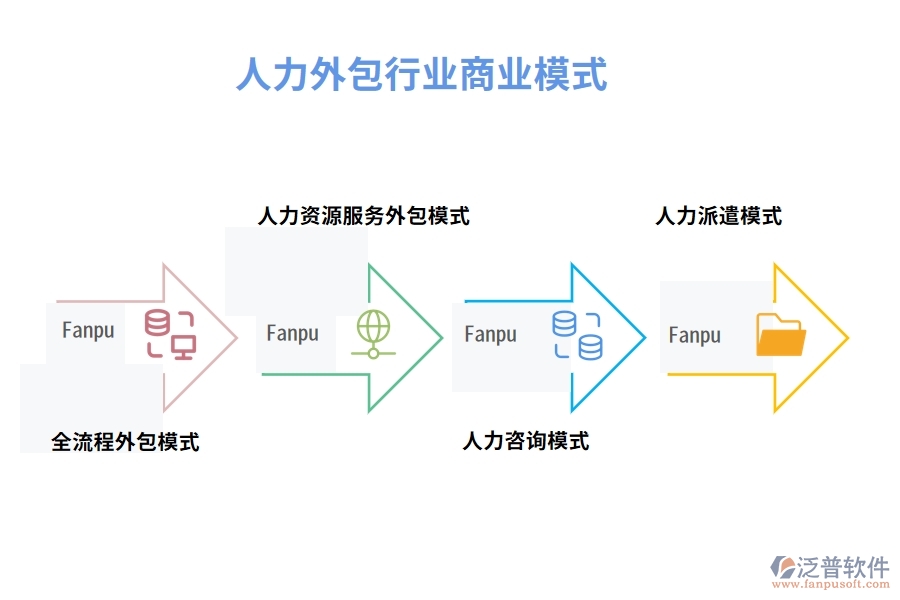 人力外包行业商业模式

人力资源服务外包模式

人力派遣模式

Fanpu

Fanpu

Fanpu

Fanpu

全流程外包模式

人力咨询模式

泛普软件
www.fanpusoft.com